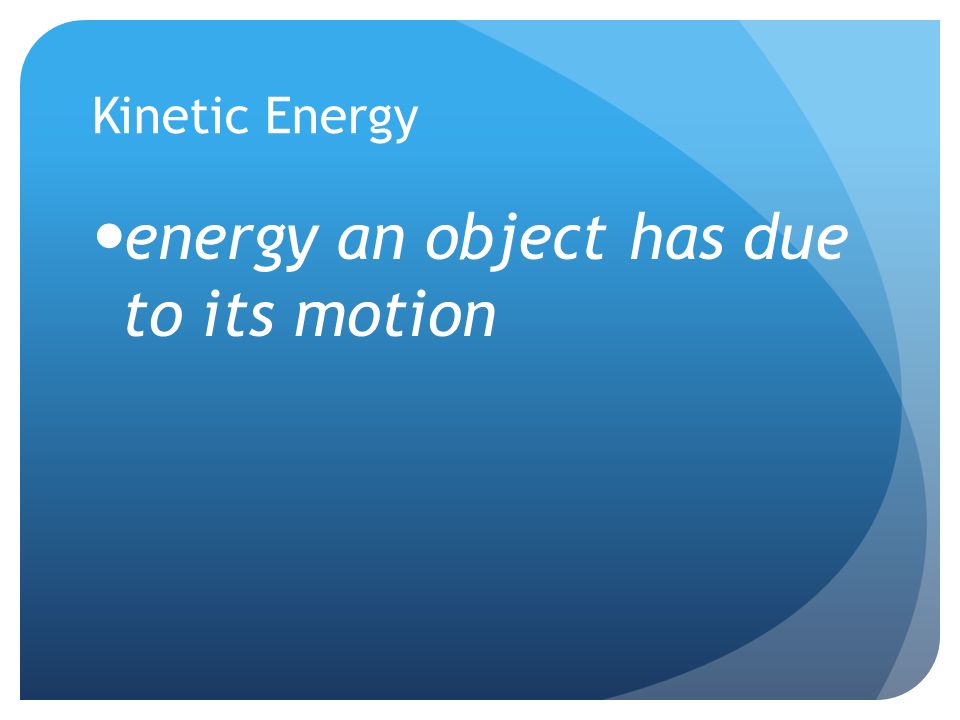 Kinetic Energy

• energy an object has due to its motion